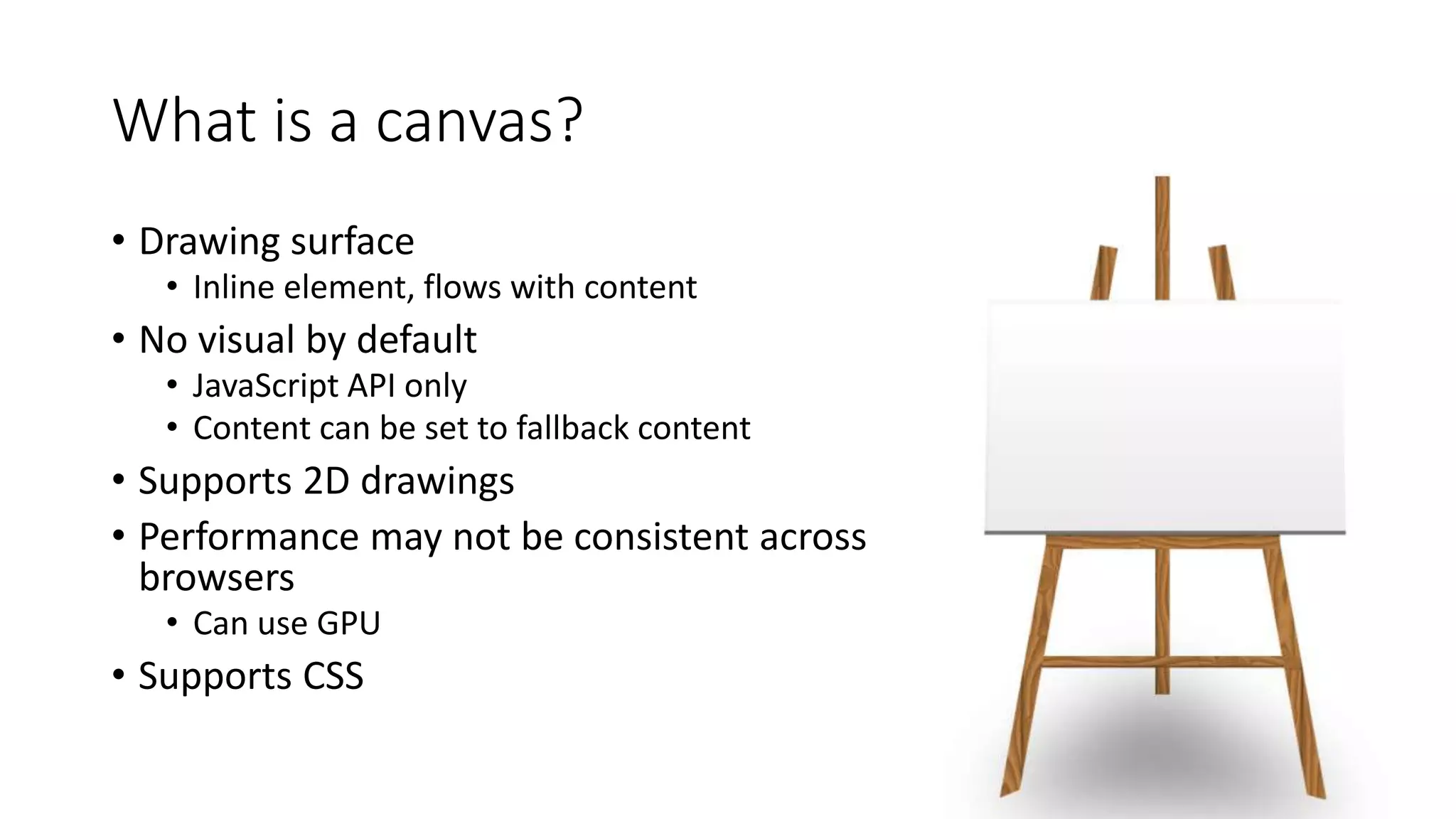 What is a canvas?

• Drawing surface
  • Inline element, flows with content
• No visual by default
  • JavaScript API only
  • Content can be set to fallback content
• Supports 2D drawings
• Performance may not be consistent across browsers
  • Can use GPU
• Supports CSS